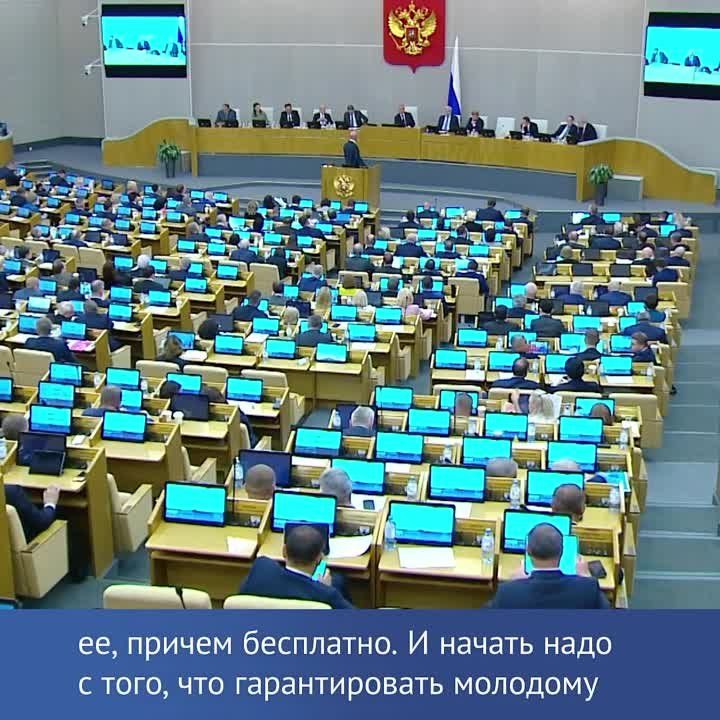 ее, причем бесплатно. И начать надо с того, что гарантировать молодому